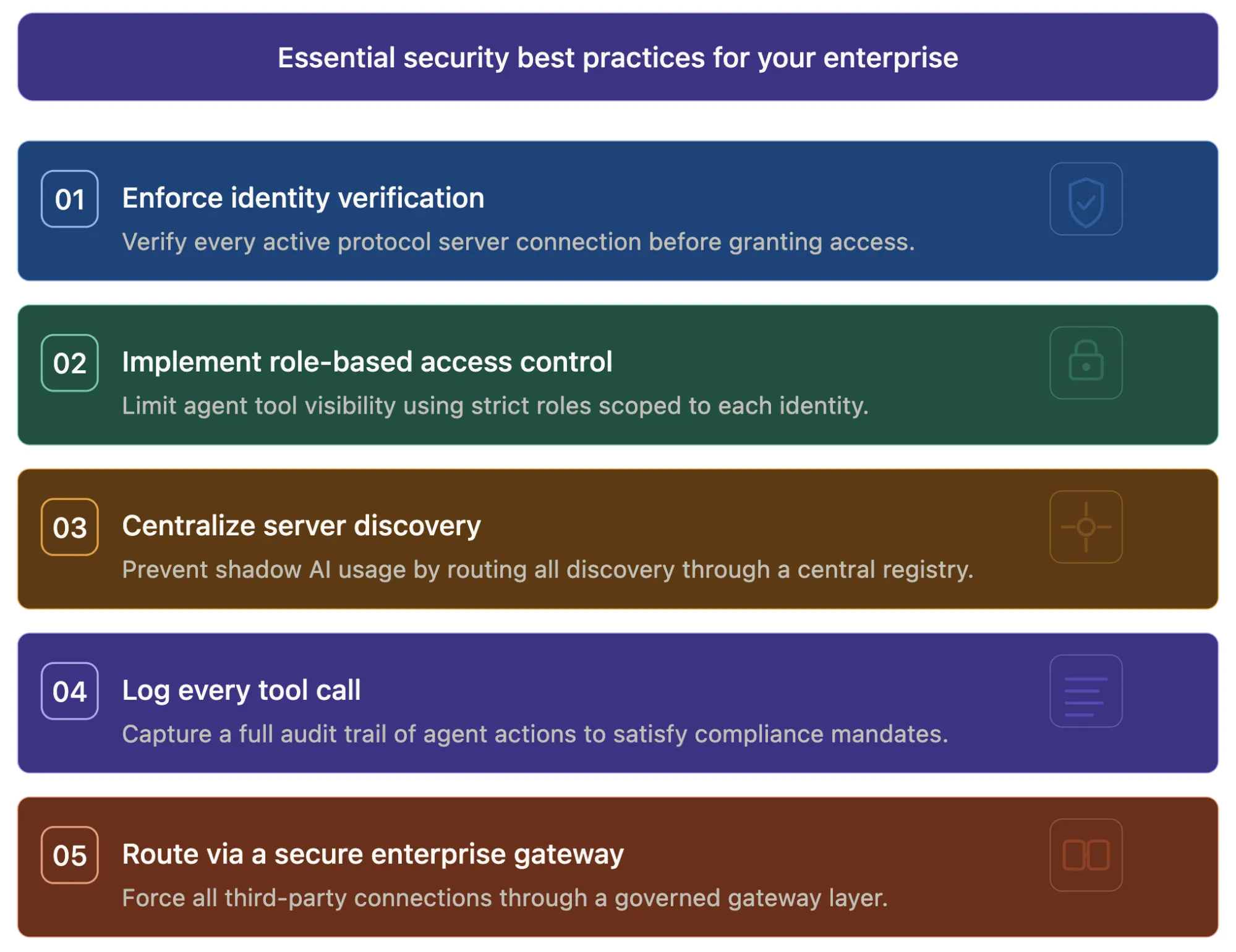 Essential security best practices for your enterprise

01 Enforce identity verification

Verify every active protocol server connection before granting access.

02 Implement role-based access control

Limit agent tool visibility using strict roles scoped to each identity.

03 Centralize server discovery

Prevent shadow AI usage by routing all discovery through a central registry.

04 Log every tool call

Capture a full audit trail of agent actions to satisfy compliance mandates.

05 Route via a secure enterprise gateway

Force all third-party connections through a governed gateway layer.